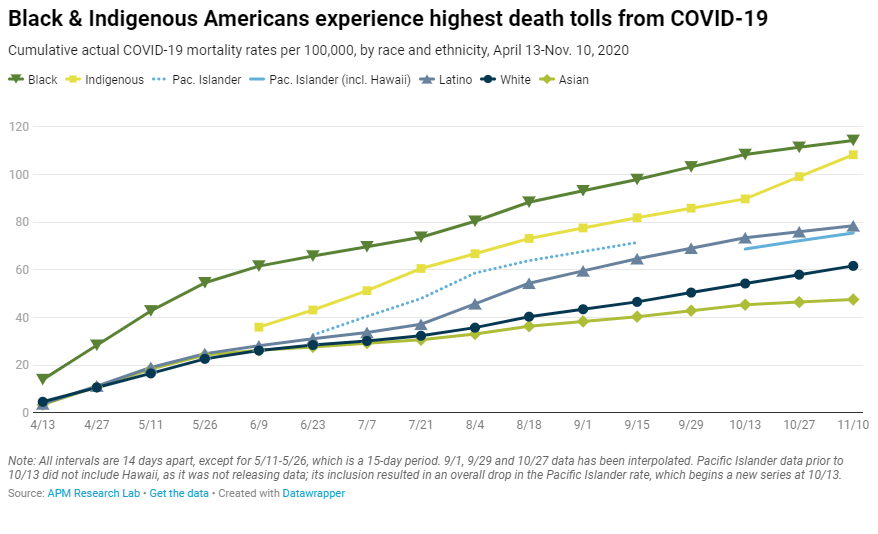 Black & Indigenous Americans experience highest death tolls from COVID-19

Cumulative actual COVID-19 mortality rates per 100,000, by race and ethnicity, April 13-Nov. 10, 2020

Black Indigenous Pac. Islander Pac. Islander (incl. Hawaii) Latino White Asian

120
100
80
60
40
20
0

4/13 4/27 5/11 5/26 6/9 6/23 7/7 7/21 8/4 8/18 9/1 9/15 9/29 10/13 10/27 11/10

Note: All intervals are 14 days apart, except for 5/11-5/26, which is a 15-day period. 9/1, 9/29 and 10/27 data has been interpolated. Pacific Islander data prior to 10/13 did not include Hawaii, as it was not releasing data; its inclusion resulted in an overall drop in the Pacific Islander rate, which begins a new series at 10/13.

Source: APM Research Lab • Get the data • Created with Datawrapper